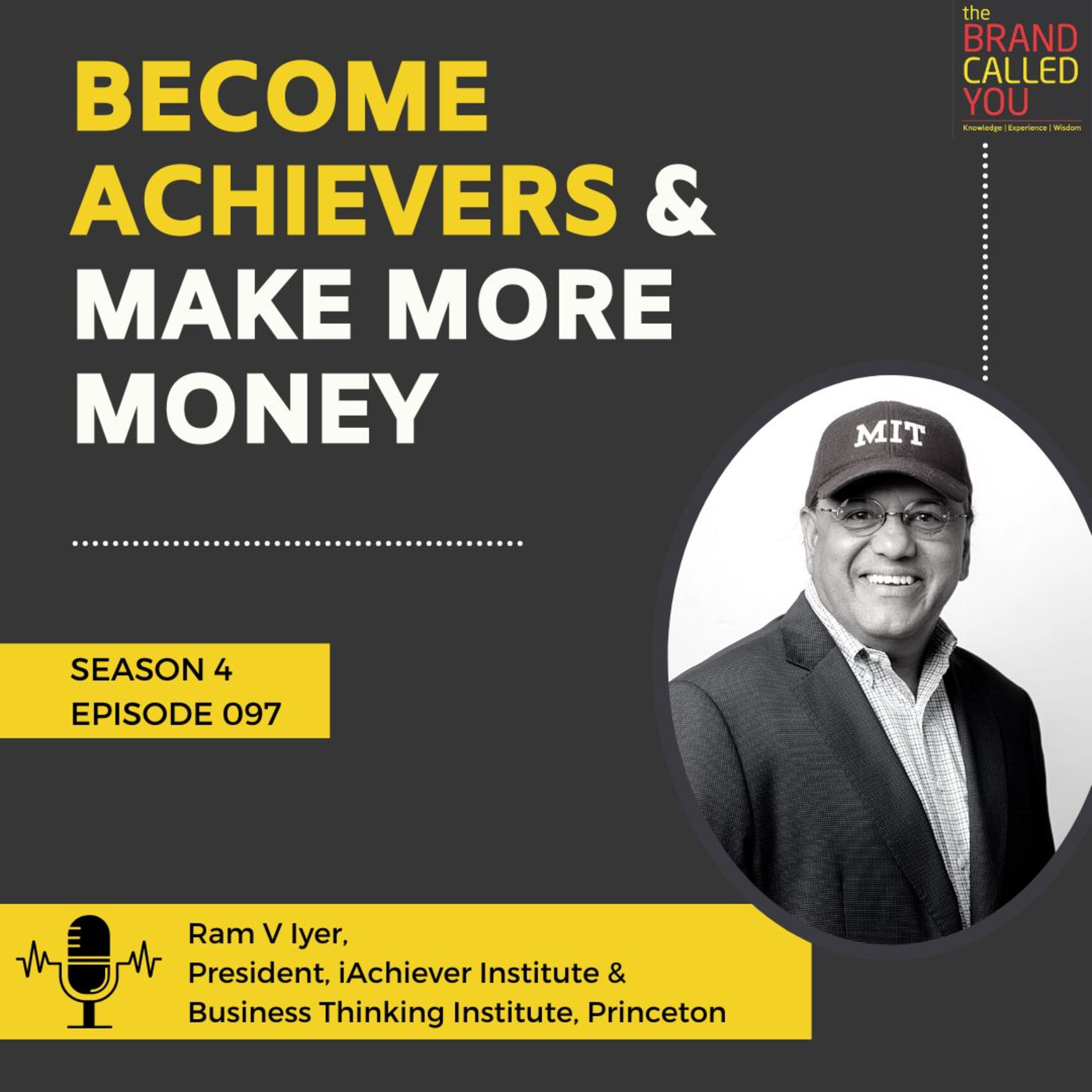 the BRAND CALLED YOU
Knowledge | Experience | Wisdom

BECOME ACHIEVERS & MAKE MORE MONEY

MIT

SEASON 4
EPISODE 097

Ram V Iyer,
President, iAchiever Institute &
Business Thinking Institute, Princeton